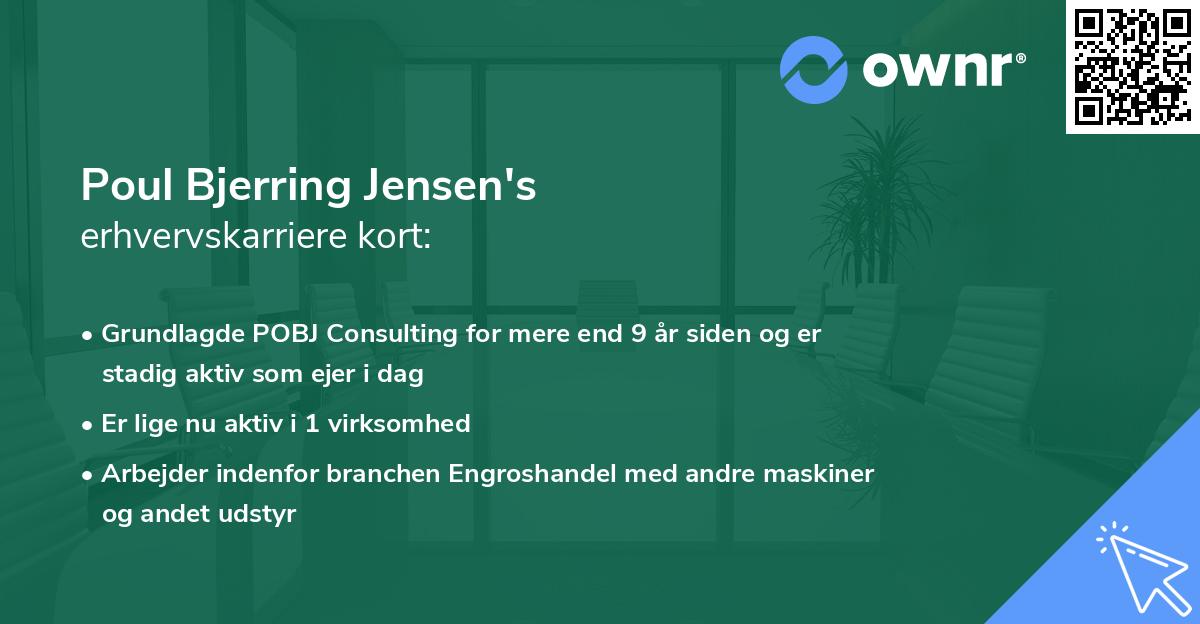 ownr®

Poul Bjerring Jensen's
erhvervskarriere kort:

• Grundlagde POBJ Consulting for mere end 9 år siden og er stadig aktiv som ejer i dag

• Er lige nu aktiv i 1 virksomhed

• Arbejder indenfor branchen Engroshandel med andre maskiner og andet udstyr